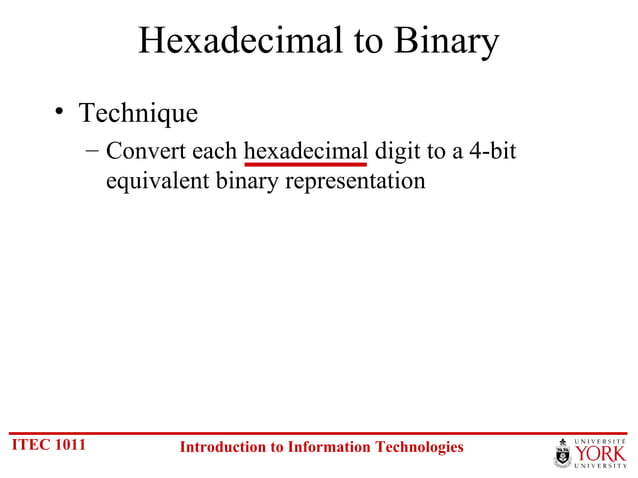 Hexadecimal to Binary

• Technique
 – Convert each hexadecimal digit to a 4-bit equivalent binary representation

ITEC 1011

Introduction to Information Technologies

UNIVERSITÉ
YORK
UNIVERSITY